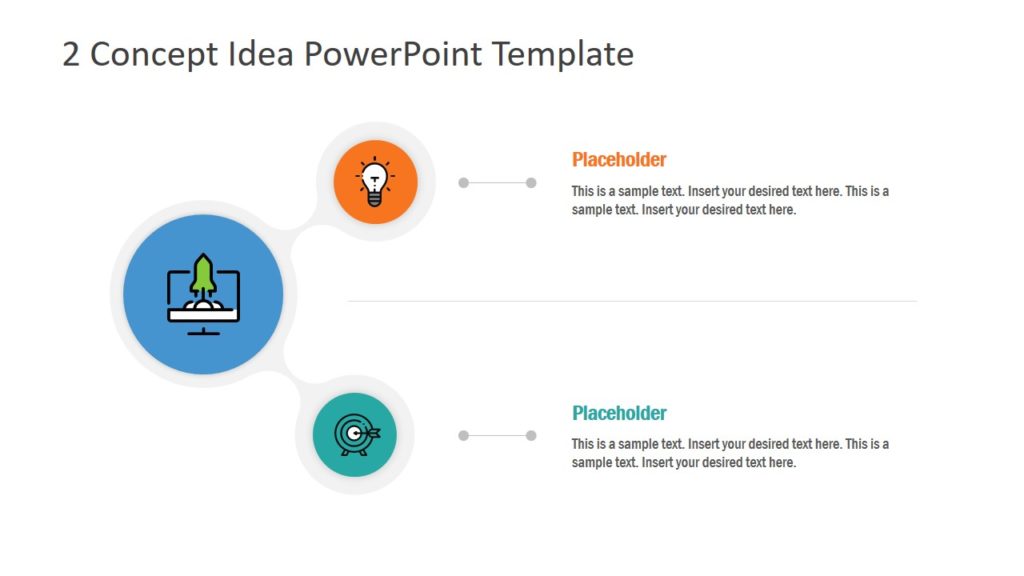 2 Concept Idea PowerPoint Template

Placeholder

This is a sample text. Insert your desired text here. This is a sample text. Insert your desired text here.

Placeholder

This is a sample text. Insert your desired text here. This is a sample text. Insert your desired text here.